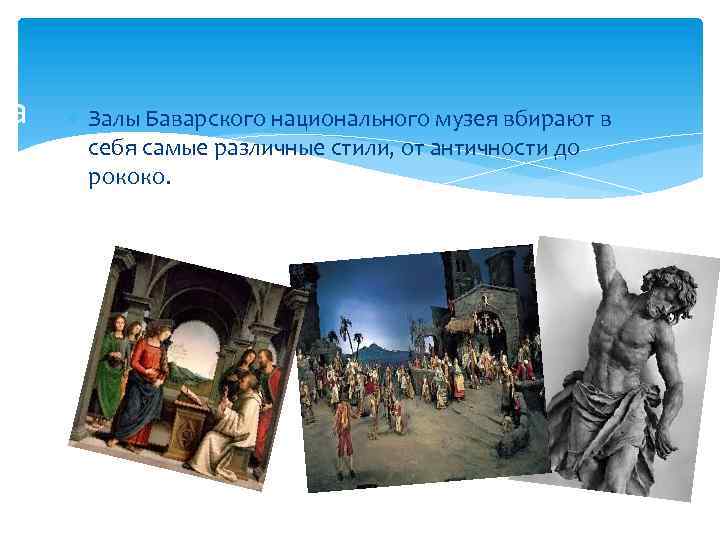 Залы Баварского национального музея вбирают в себя самые различные стили, от античности до рококо.